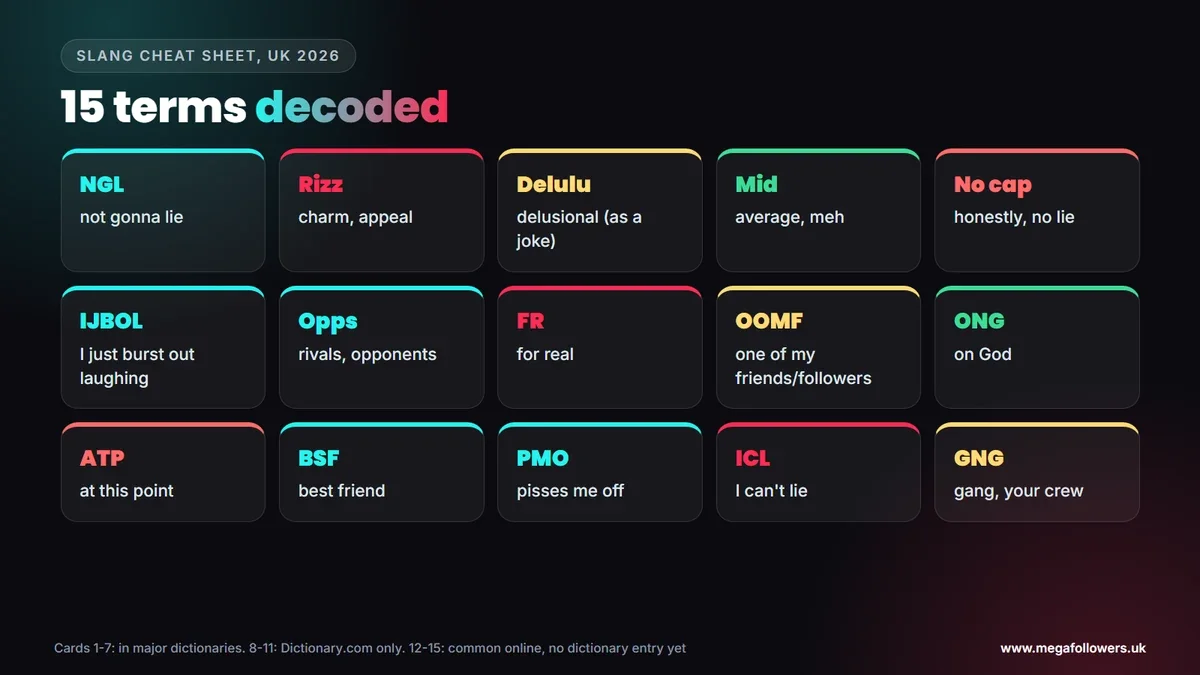 SLANG CHEAT SHEET, UK 2026

15 terms decoded

NGL
not gonna lie

Rizz
charm, appeal

Delulu
delusional (as a joke)

Mid
average, meh

No cap
honestly, no lie

IJBOL
I just burst out laughing

Opps
rivals, opponents

FR
for real

OOMF
one of my friends/followers

ONG
on God

ATP
at this point

BSF
best friend

PMO
pisses me off

ICL
I can't lie

GNG
gang, your crew

Cards 1-7: in major dictionaries. 8-11: Dictionary.com only. 12-15: common online, no dictionary entry yet

www.megafollowers.uk